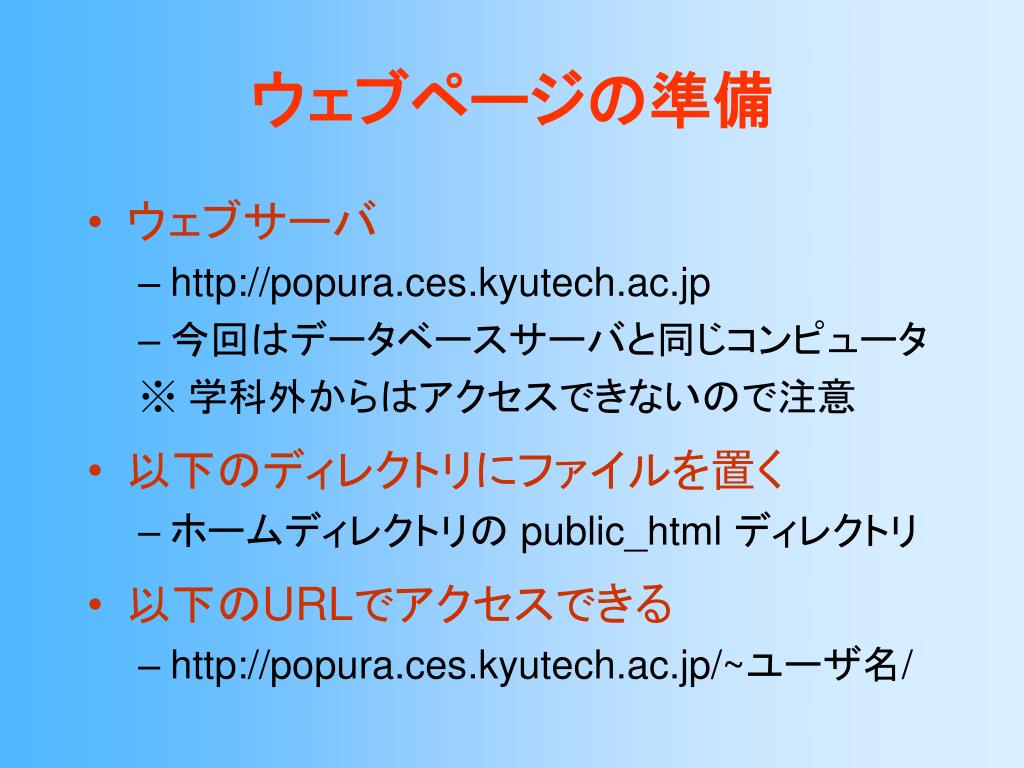 ウェブページの準備

• ウェブサーバ
– http://popura.ces.kyutech.ac.jp
– 今回はデータベースサーバと同じコンピュータ
※ 学科外からはアクセスできないので注意

• 以下のディレクトリにファイルを置く
– ホームディレクトリの public_html ディレクトリ

• 以下のURLでアクセスできる
– http://popura.ces.kyutech.ac.jp/~ユーザ名/